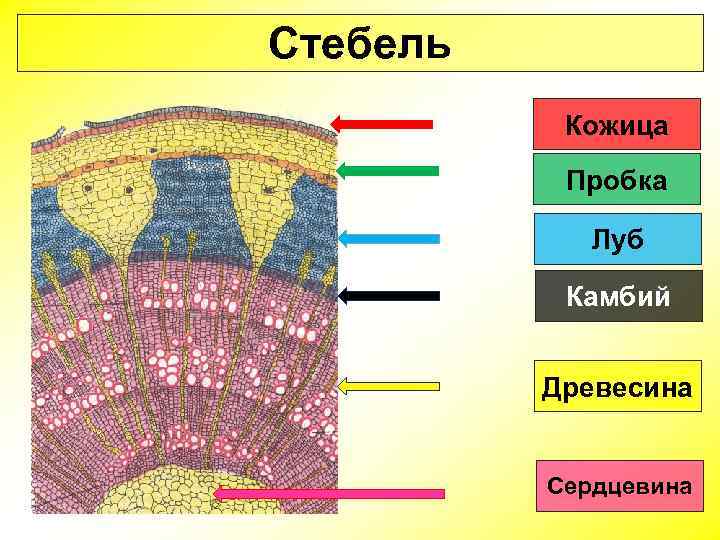 Стебель

Кожица

Пробка

Луб

Камбий

Древесина

Сердцевина